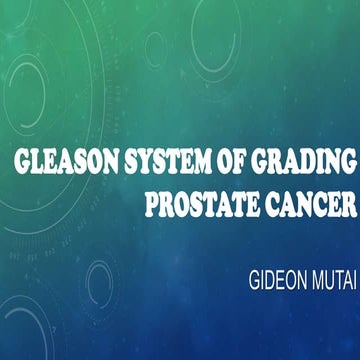 GLEASON SYSTEM OF GRADING PROSTATE CANCER

GIDEON MUTAI